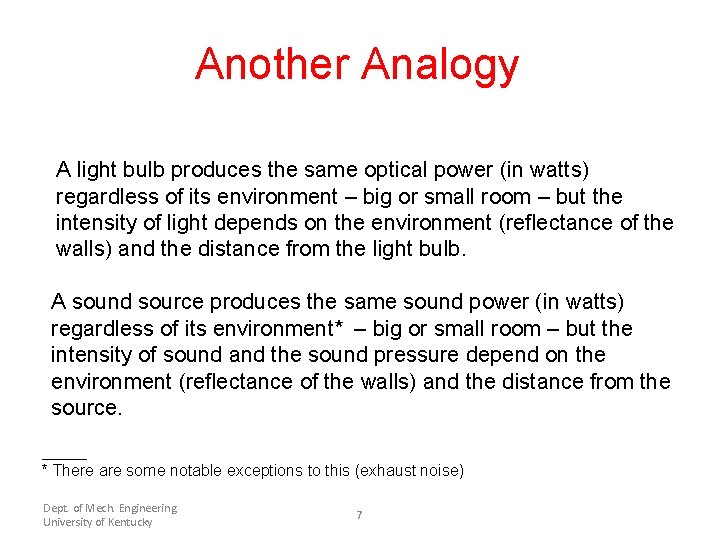 Another Analogy

A light bulb produces the same optical power (in watts) regardless of its environment – big or small room – but the intensity of light depends on the environment (reflectance of the walls) and the distance from the light bulb.

A sound source produces the same sound power (in watts) regardless of its environment* – big or small room – but the intensity of sound and the sound pressure depend on the environment (reflectance of the walls) and the distance from the source.

* There are some notable exceptions to this (exhaust noise)

Dept. of Mech. Engineering
University of Kentucky

7